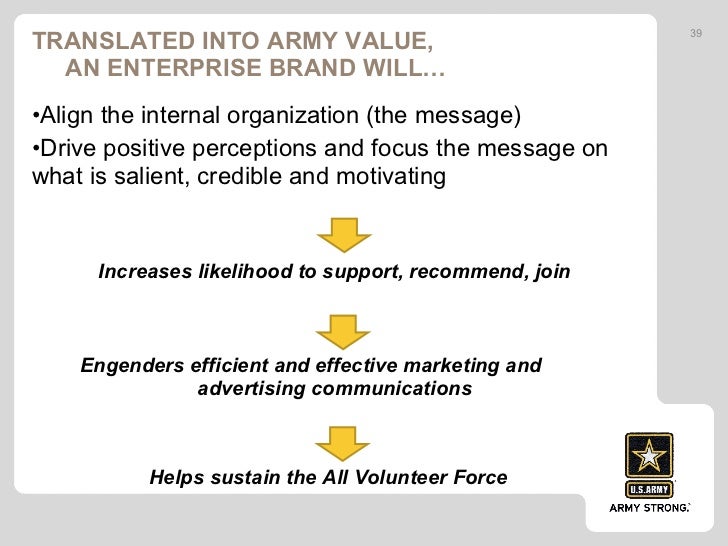 39

TRANSLATED INTO ARMY VALUE, AN ENTERPRISE BRAND WILL…

•Align the internal organization (the message)

•Drive positive perceptions and focus the message on what is salient, credible and motivating

Increases likelihood to support, recommend, join

Engenders efficient and effective marketing and advertising communications

Helps sustain the All Volunteer Force

U.S.ARMY

ARMY STRONG.